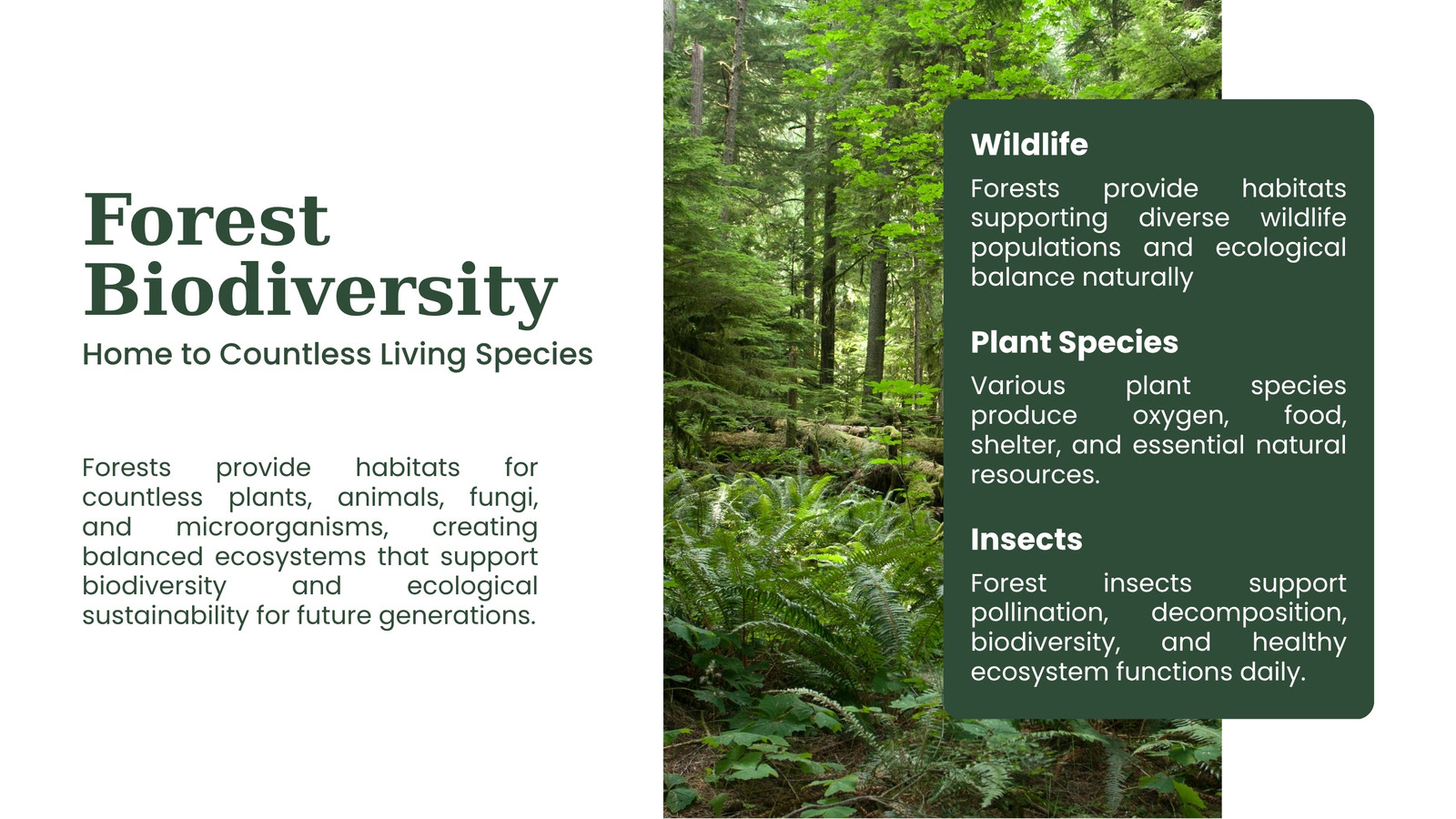 Forest Biodiversity

Home to Countless Living Species

Forests provide habitats for countless plants, animals, fungi, and microorganisms, creating balanced ecosystems that support biodiversity and ecological sustainability for future generations.

Wildlife

Forests provide habitats supporting diverse wildlife populations and ecological balance naturally

Plant Species

Various plant species produce oxygen, food, shelter, and essential natural resources.

Insects

Forest insects support pollination, decomposition, biodiversity, and healthy ecosystem functions daily.